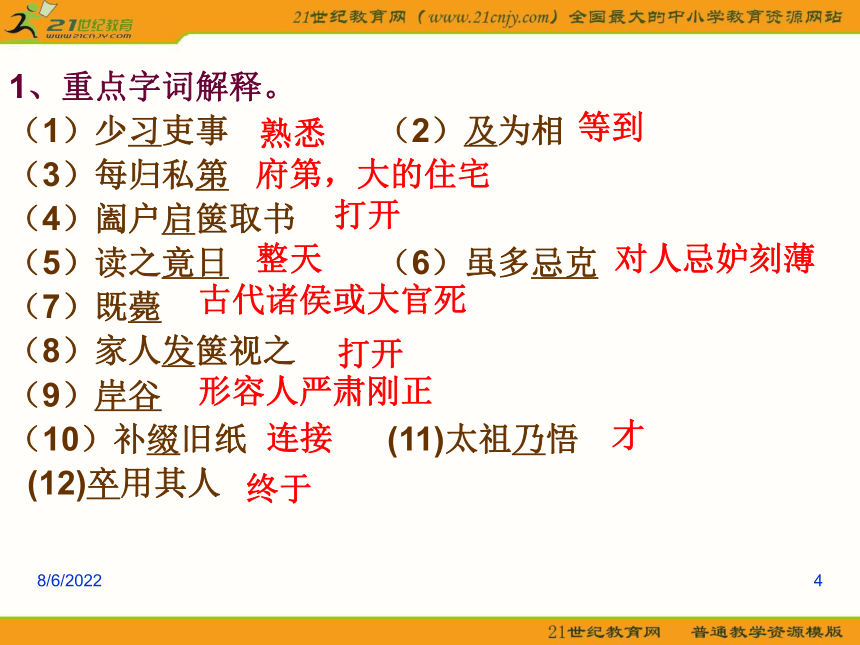 21世纪教育
www.21cnjy.com
21世纪教育网（www.21cnjy.com）全国最大的中小学教育资源网站

1、重点字词解释。

（1）少习吏事 熟悉 （2）及为相 等到

（3）每归私第 府第，大的住宅

（4）阖户启箧取书 打开

（5）读之竟日 整天 （6）虽多忌克 对人忌妒刻薄

（7）既薨 古代诸侯或大官死

（8）家人发箧视之 打开

（9）岸谷 形容人严肃刚正

（10）补缀旧纸 连接 (11)太祖乃悟 才

(12)卒用其人 终于

8/6/2022

4

21世纪教育网 普通教学资源模版